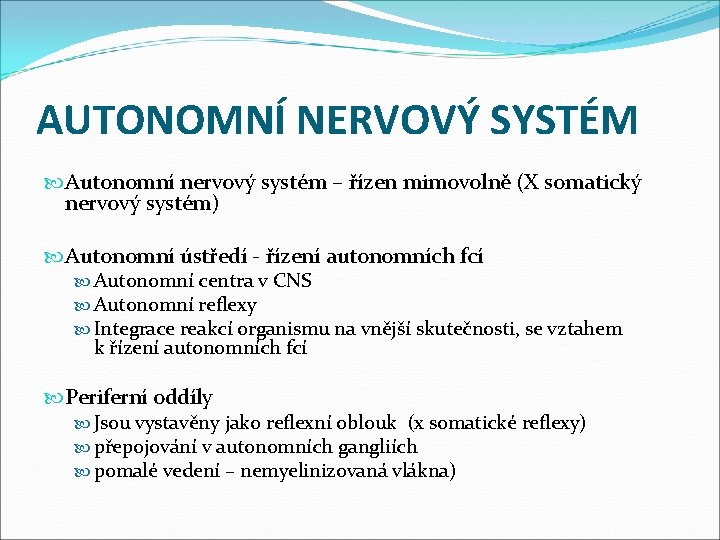 AUTONOMNÍ NERVOVÝ SYSTÉM

Autonomní nervový systém – řízen mimovolně (X somatický nervový systém)

Autonomní ústředí - řízení autonomních fcí

Autonomní centra v CNS

Autonomní reflexy

Integrace reakcí organismu na vnější skutečnosti, se vztahem k řízení autonomních fcí

Periferní oddíly

Jsou vystavěny jako reflexní oblouk (x somatické reflexy)

přepojování v autonomních gangliích

pomalé vedení – nemyelinizovaná vlákna)